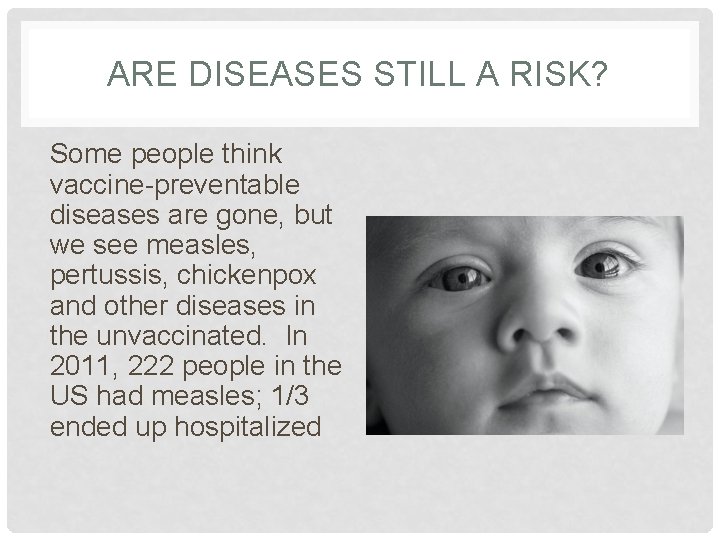 ARE DISEASES STILL A RISK?

Some people think vaccine-preventable diseases are gone, but we see measles, pertussis, chickenpox and other diseases in the unvaccinated. In 2011, 222 people in the US had measles; 1/3 ended up hospitalized